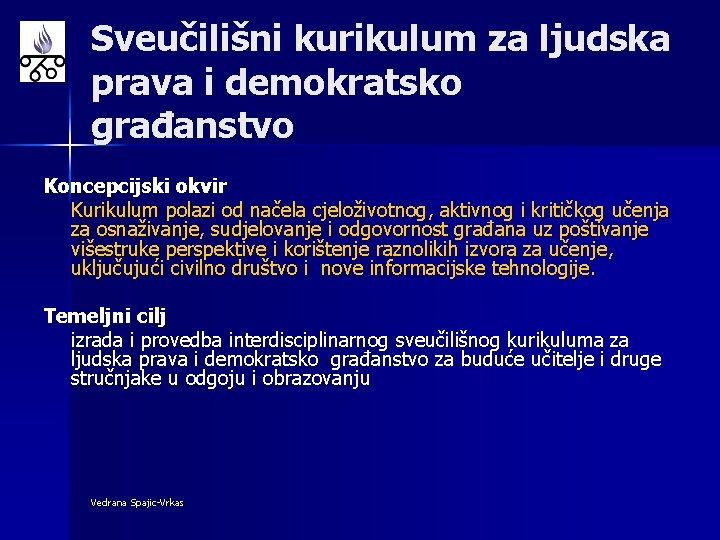 Sveučilišni kurikulum za ljudska prava i demokratsko građanstvo

Koncepcijski okvir

Kurikulum polazi od načela cjeloživotnog, aktivnog i kritičkog učenja za osnaživanje, sudjelovanje i odgovornost građana uz poštivanje višestruke perspektive i korištenje raznolikih izvora za učenje, uključujući civilno društvo i nove informacijske tehnologije.

Temeljni cilj

izrada i provedba interdisciplinarnog sveučilišnog kurikuluma za ljudska prava i demokratsko građanstvo za buduće učitelje i druge stručnjake u odgoju i obrazovanju

Vedrana Spajic-Vrkas